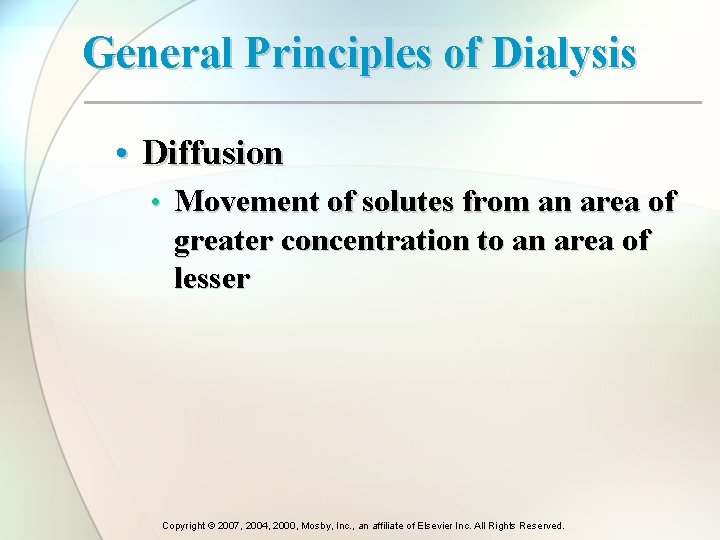 General Principles of Dialysis

• Diffusion
 • Movement of solutes from an area of greater concentration to an area of lesser

Copyright © 2007, 2004, 2000, Mosby, Inc., an affiliate of Elsevier Inc. All Rights Reserved.